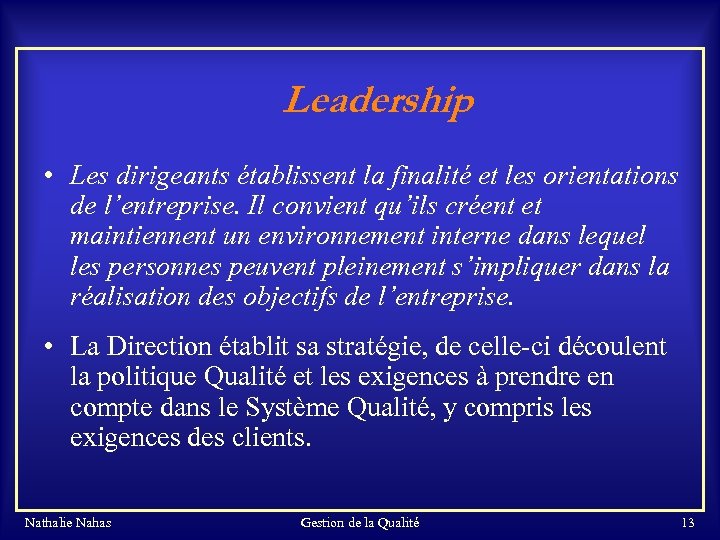 Leadership

• Les dirigeants établissent la finalité et les orientations de l'entreprise. Il convient qu'ils créent et maintiennent un environnement interne dans lequel les personnes peuvent pleinement s'impliquer dans la réalisation des objectifs de l'entreprise.

• La Direction établit sa stratégie, de celle-ci découlent la politique Qualité et les exigences à prendre en compte dans le Système Qualité, y compris les exigences des clients.

Nathalie Nahas

Gestion de la Qualité

13